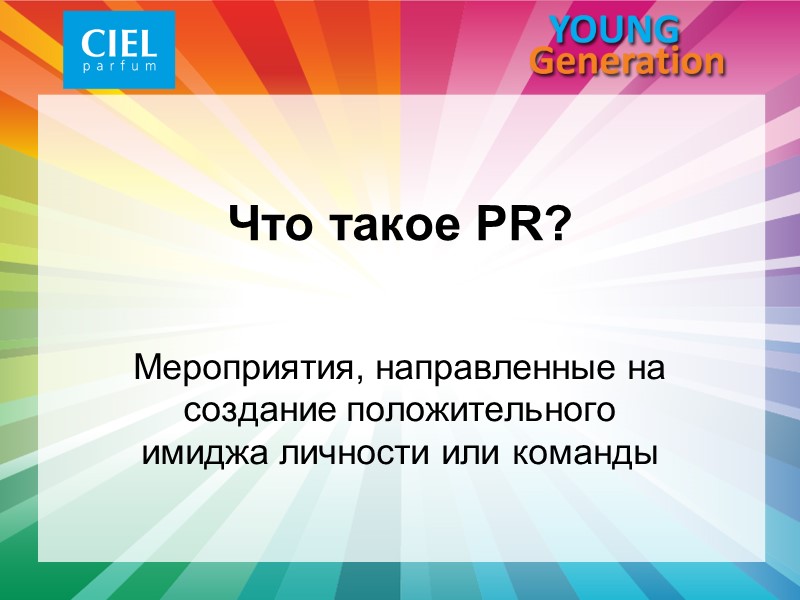 CIEL
parfum

YOUNG
Generation

Что такое PR?

Мероприятия, направленные на создание положительного имиджа личности или команды